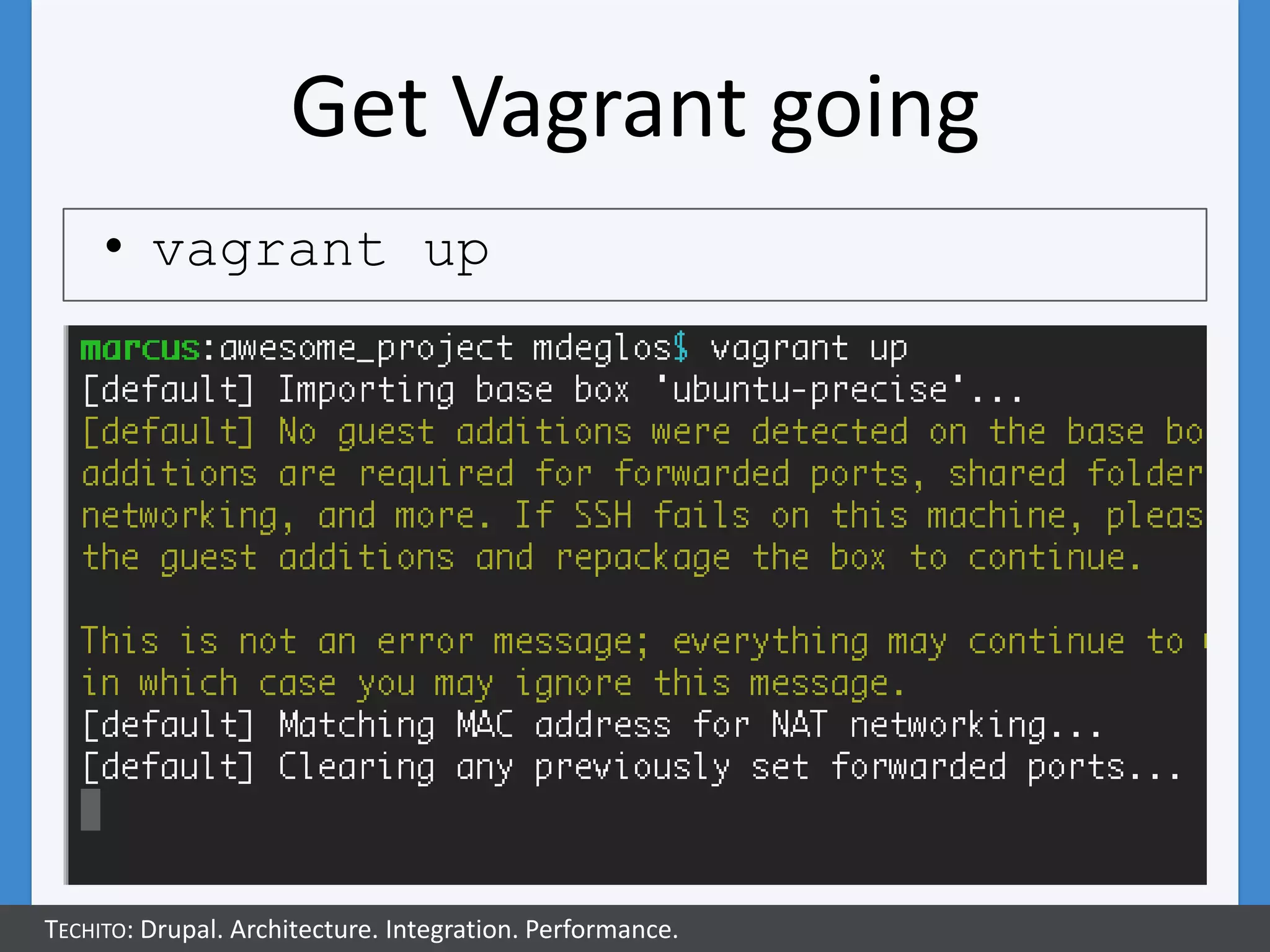 Get Vagrant going

• vagrant up

marcus:awesome_project mdeglos$ vagrant up
[default] Importing base box 'ubuntu-precise'...
[default] No guest additions were detected on the base bo
additions are required for forwarded ports, shared folder
networking, and more. If SSH fails on this machine, pleas
the guest additions and repackage the box to continue.

This is not an error message; everything may continue to
in which case you may ignore this message.
[default] Matching MAC address for NAT networking...
[default] Clearing any previously set forwarded ports...

TECHITO: Drupal. Architecture. Integration. Performance.